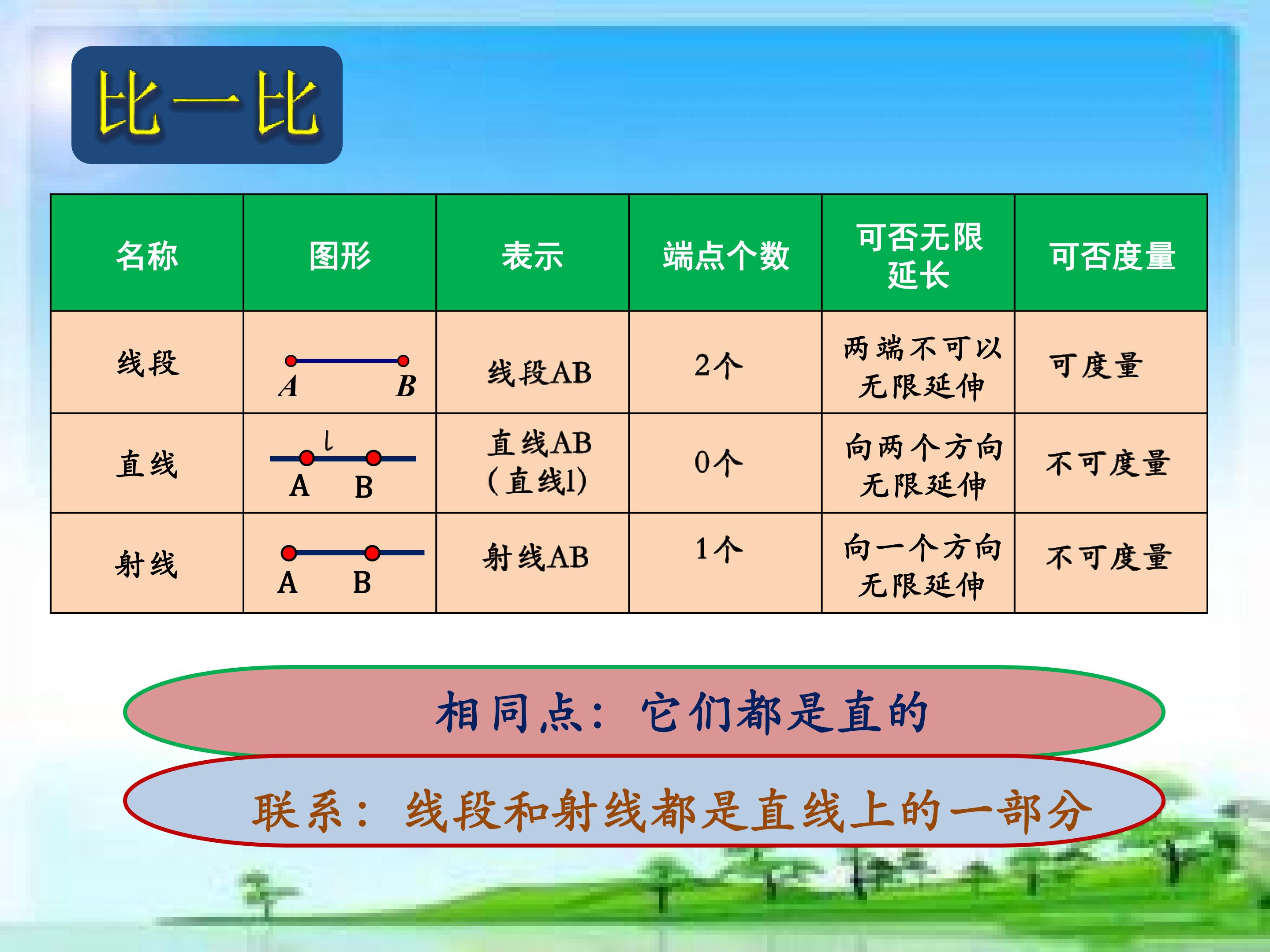 比一比

| 名称 | 图形 | 表示 | 端点个数 | 可否无限延长 | 可否度量 |
|---|---|---|---|---|---|
| 线段 | A B | 线段AB | 2个 | 两端不可以无限延伸 | 可度量 |
| 直线 | l A B | 直线AB（直线l） | 0个 | 向两个方向无限延伸 | 不可度量 |
| 射线 | A B | 射线AB | 1个 | 向一个方向无限延伸 | 不可度量 |

相同点：它们都是直的

联系：线段和射线都是直线上的一部分